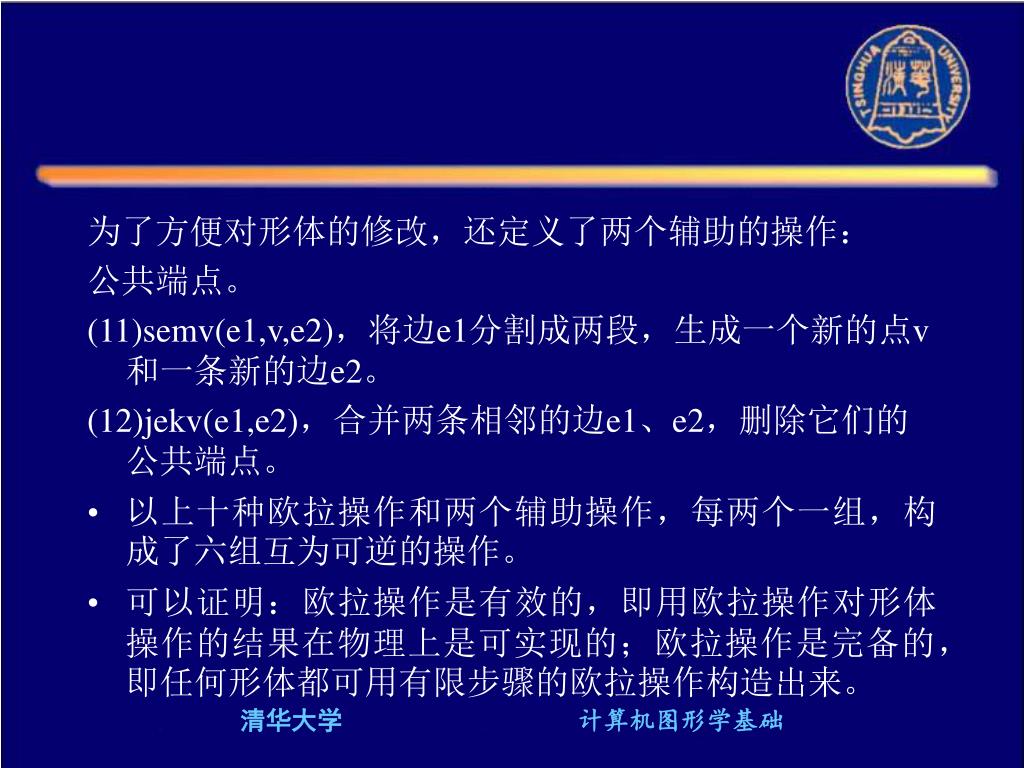 TSINGHUA UNIVERSITY

为了方便对形体的修改，还定义了两个辅助的操作：

公共端点。

(11)semv(e1,v,e2)，将边e1分割成两段，生成一个新的点v和一条新的边e2。

(12)jekv(e1,e2)，合并两条相邻的边e1、e2，删除它们的公共端点。

• 以上十种欧拉操作和两个辅助操作，每两个一组，构成了六组互为可逆的操作。

• 可以证明：欧拉操作是有效的，即用欧拉操作对形体操作的结果在物理上是可实现的；欧拉操作是完备的，即任何形体都可用有限步骤的欧拉操作构造出来。

清华大学

计算机图形学基础